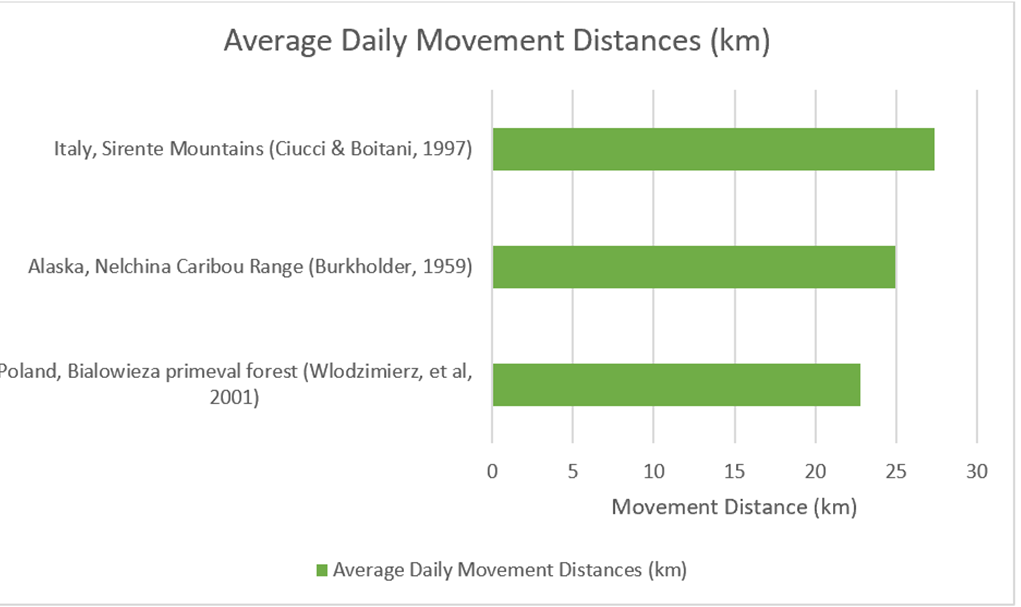 Average Daily Movement Distances (km)

Italy, Sirente Mountains (Ciucci & Boitani, 1997)

Alaska, Nelchina Caribou Range (Burkholder, 1959)

Poland, Bialowieza primeval forest (Wlodzimierz, et al, 2001)

0 5 10 15 20 25 30

Movement Distance (km)

Average Daily Movement Distances (km)